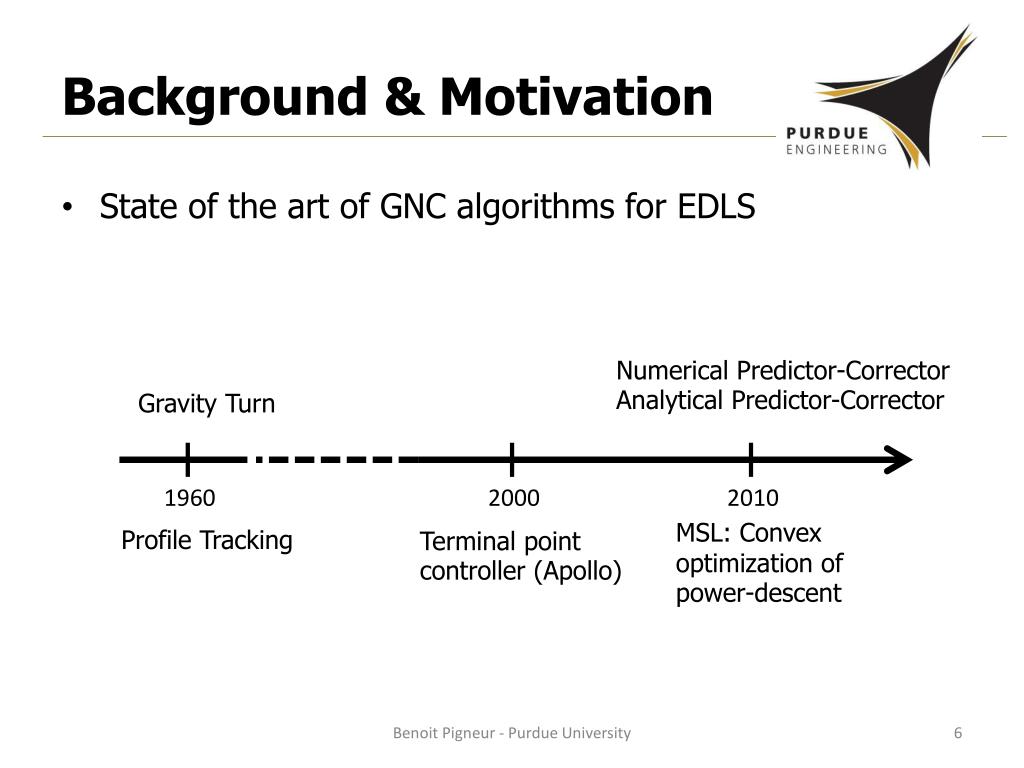 Background & Motivation

PURDUE
ENGINEERING

• State of the art of GNC algorithms for EDLS

Gravity Turn

Numerical Predictor-Corrector
Analytical Predictor-Corrector

1960

2000

2010

Profile Tracking

Terminal point controller (Apollo)

MSL: Convex optimization of power-descent

Benoit Pigneur - Purdue University

6